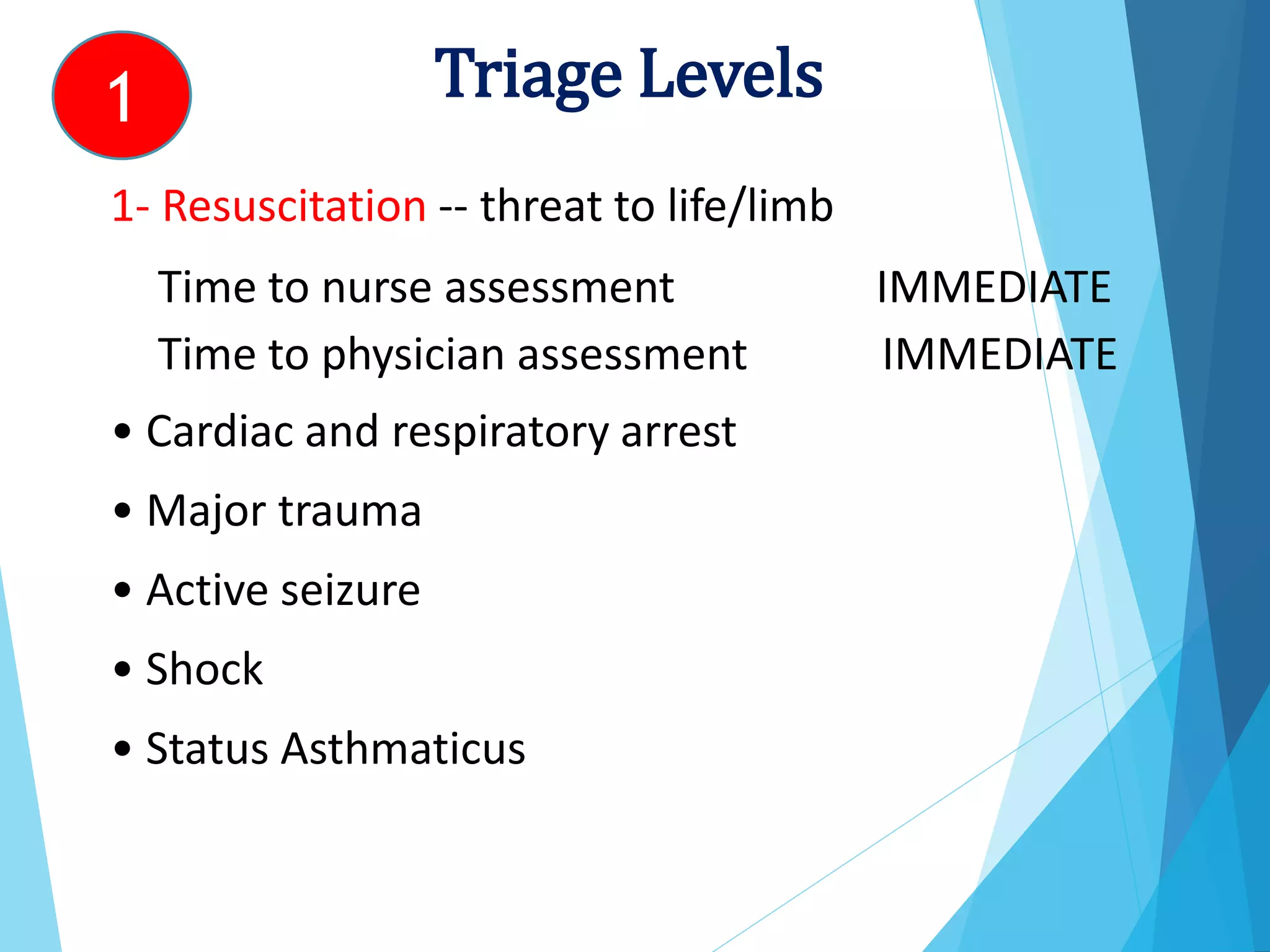 1

Triage Levels

1- Resuscitation -- threat to life/limb

Time to nurse assessment IMMEDIATE

Time to physician assessment IMMEDIATE

• Cardiac and respiratory arrest
• Major trauma
• Active seizure
• Shock
• Status Asthmaticus